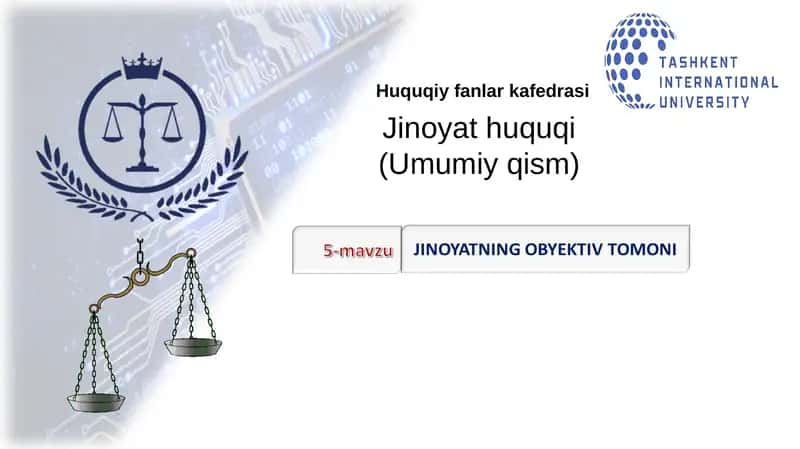 TASHKENT INTERNATIONAL UNIVERSITY

Huquqiy fanlar kafedrasi

Jinoyat huquqi (Umumiy qism)

5-mavzu

JINOYATNING OBYEKTIV TOMONI